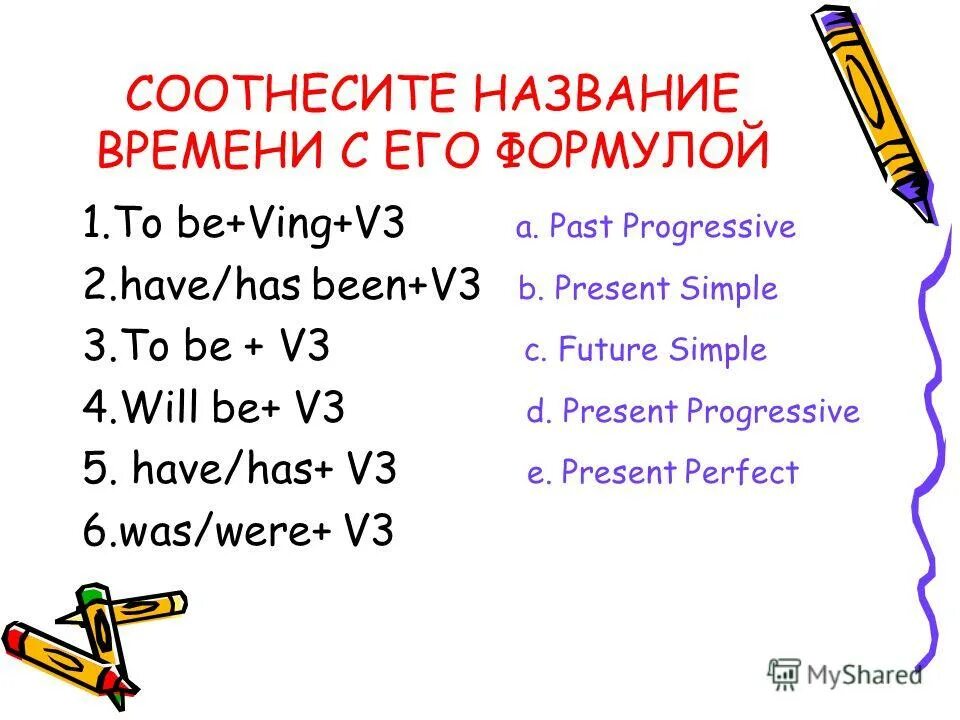 СООТНЕСИТЕ НАЗВАНИЕ ВРЕМЕНИ С ЕГО ФОРМУЛОЙ

1.To be+Ving+V3
2.have/has been+V3
3.To be + V3
4.Will be+ V3
5. have/has+ V3
6.was/were+ V3

a. Past Progressive
b. Present Simple
c. Future Simple
d. Present Progressive
e. Present Perfect

MyShared